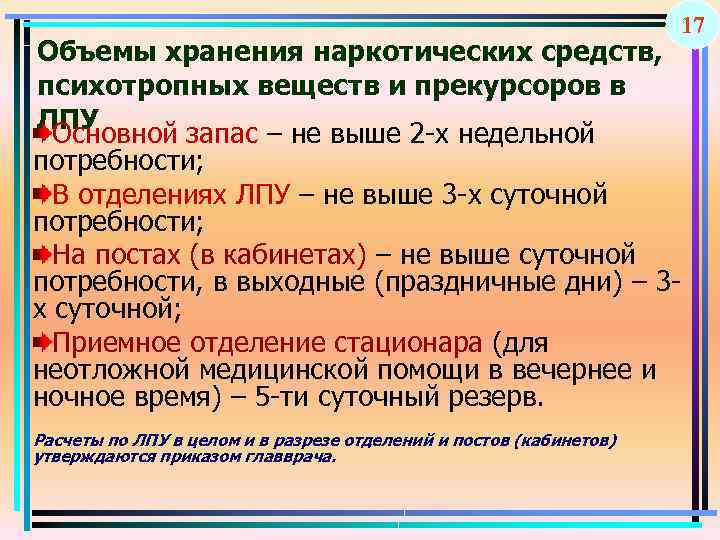 17

Объемы хранения наркотических средств, психотропных веществ и прекурсоров в ЛПУ

Основной запас – не выше 2-х недельной потребности;

В отделениях ЛПУ – не выше 3-х суточной потребности;

На постах (в кабинетах) – не выше суточной потребности, в выходные (праздничные дни) – 3-х суточной;

Приемное отделение стационара (для неотложной медицинской помощи в вечернее и ночное время) – 5-ти суточный резерв.

Расчеты по ЛПУ в целом и в разрезе отделений и постов (кабинетов) утверждаются приказом главврача.